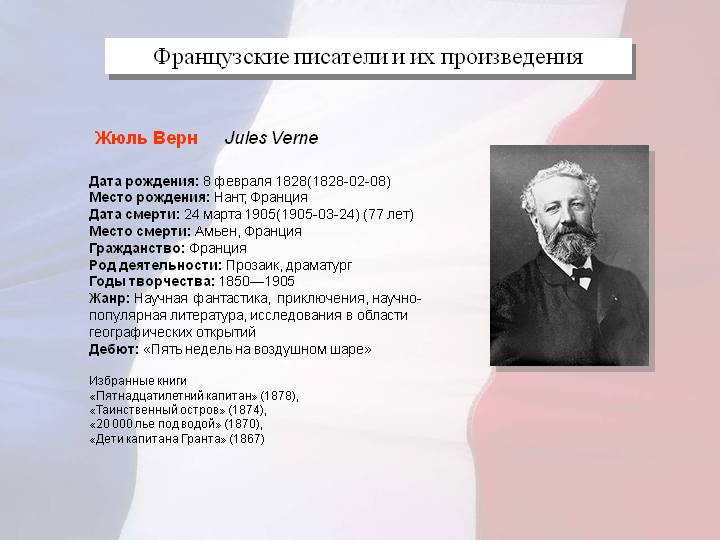 Французские писатели и их произведения

Жюль Верн Jules Verne

Дата рождения: 8 февраля 1828(1828-02-08)
Место рождения: Нант, Франция
Дата смерти: 24 марта 1905(1905-03-24) (77 лет)
Место смерти: Амьен, Франция
Гражданство: Франция
Род деятельности: Прозаик, драматург
Годы творчества: 1850—1905
Жанр: Научная фантастика, приключения, научно-популярная литература, исследования в области географических открытий
Дебют: «Пять недель на воздушном шаре»

Избранные книги
«Пятнадцатилетний капитан» (1878),
«Таинственный остров» (1874),
«20 000 лье под водой» (1870),
«Дети капитана Гранта» (1867)